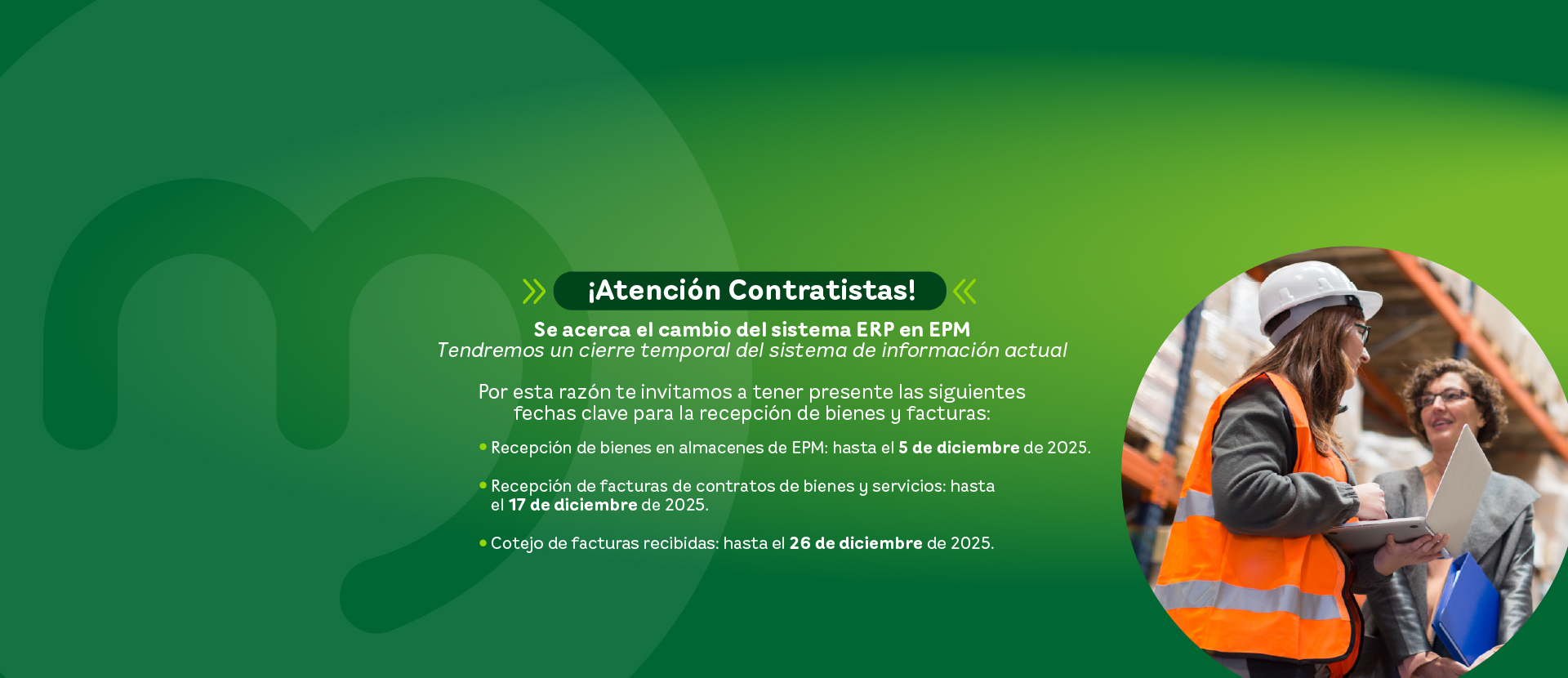 ¡Atención Contratistas!

Se acerca el cambio del sistema ERP en EPM
Tendremos un cierre temporal del sistema de información actual

Por esta razón te invitamos a tener presente las siguientes fechas clave para la recepción de bienes y facturas:

• Recepción de bienes en almacenes de EPM: hasta el 5 de diciembre de 2025.

• Recepción de facturas de contratos de bienes y servicios: hasta el 17 de diciembre de 2025.

• Cotejo de facturas recibidas: hasta el 26 de diciembre de 2025.